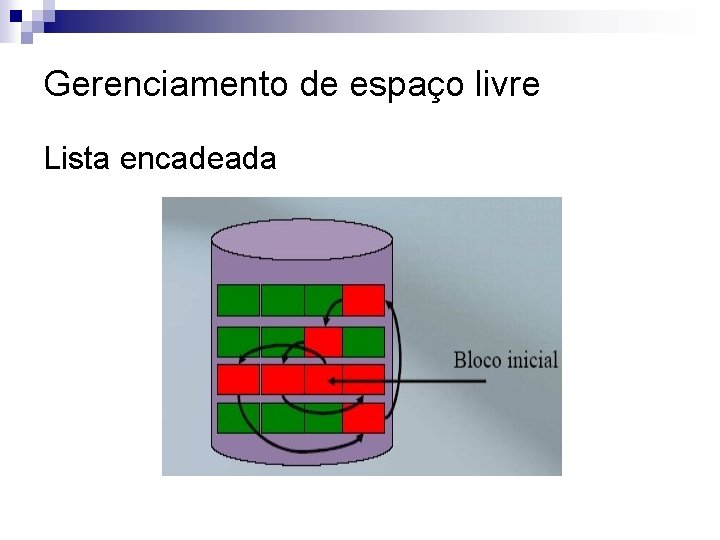 Gerenciamento de espaço livre

Lista encadeada

Bloco inicial